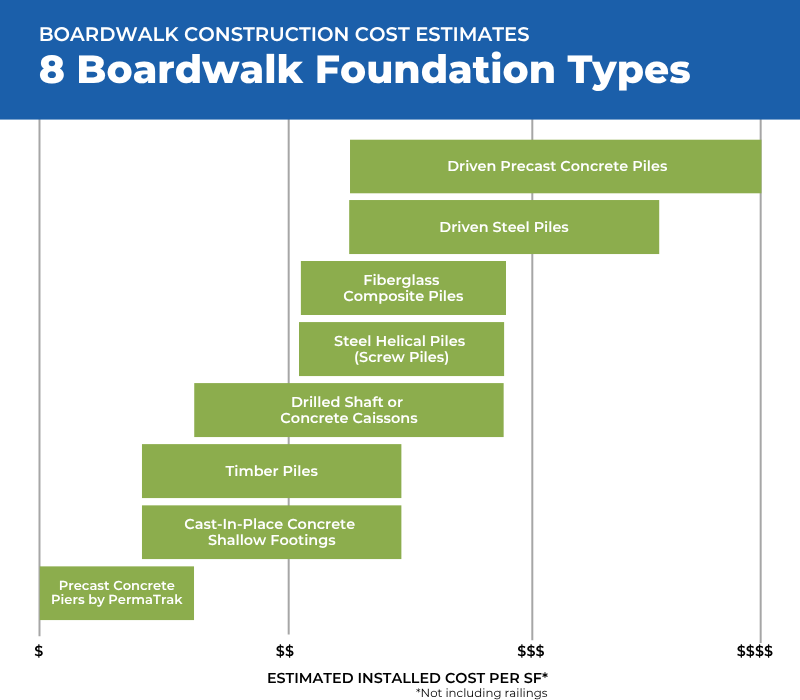 BOARDWALK CONSTRUCTION COST ESTIMATES

8 Boardwalk Foundation Types

Driven Precast Concrete Piles

Driven Steel Piles

Fiberglass Composite Piles

Steel Helical Piles (Screw Piles)

Drilled Shaft or Concrete Caissons

Timber Piles

Cast-In-Place Concrete Shallow Footings

Precast Concrete Piers by PermaTrak

\$

\$\$

\$\$\$

\$\$\$\$

ESTIMATED INSTALLED COST PER SF*

*Not including railings